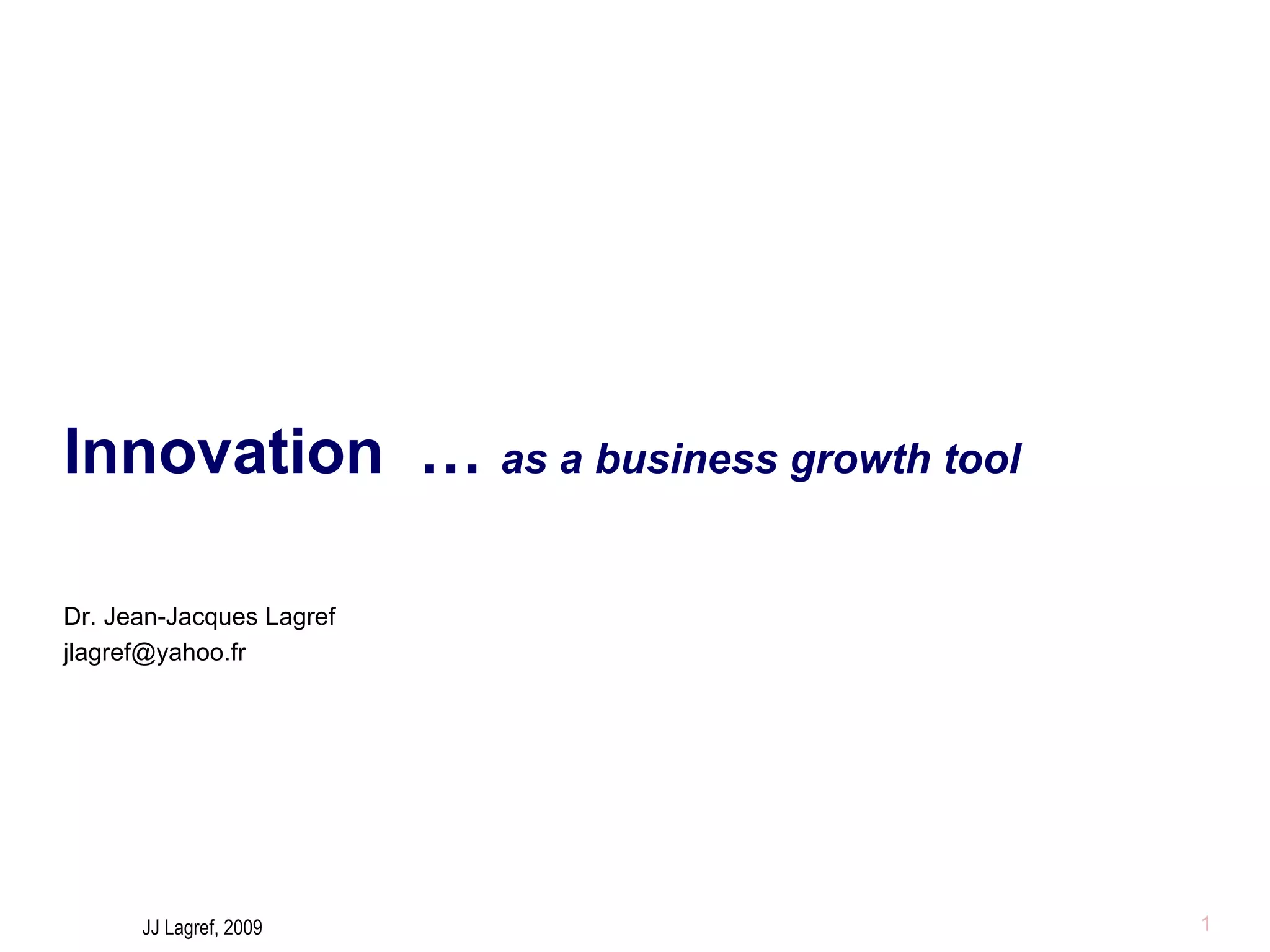 Innovation … as a business growth tool

Dr. Jean-Jacques Lagref
jlagref@yahoo.fr

JJ Lagref, 2009

1